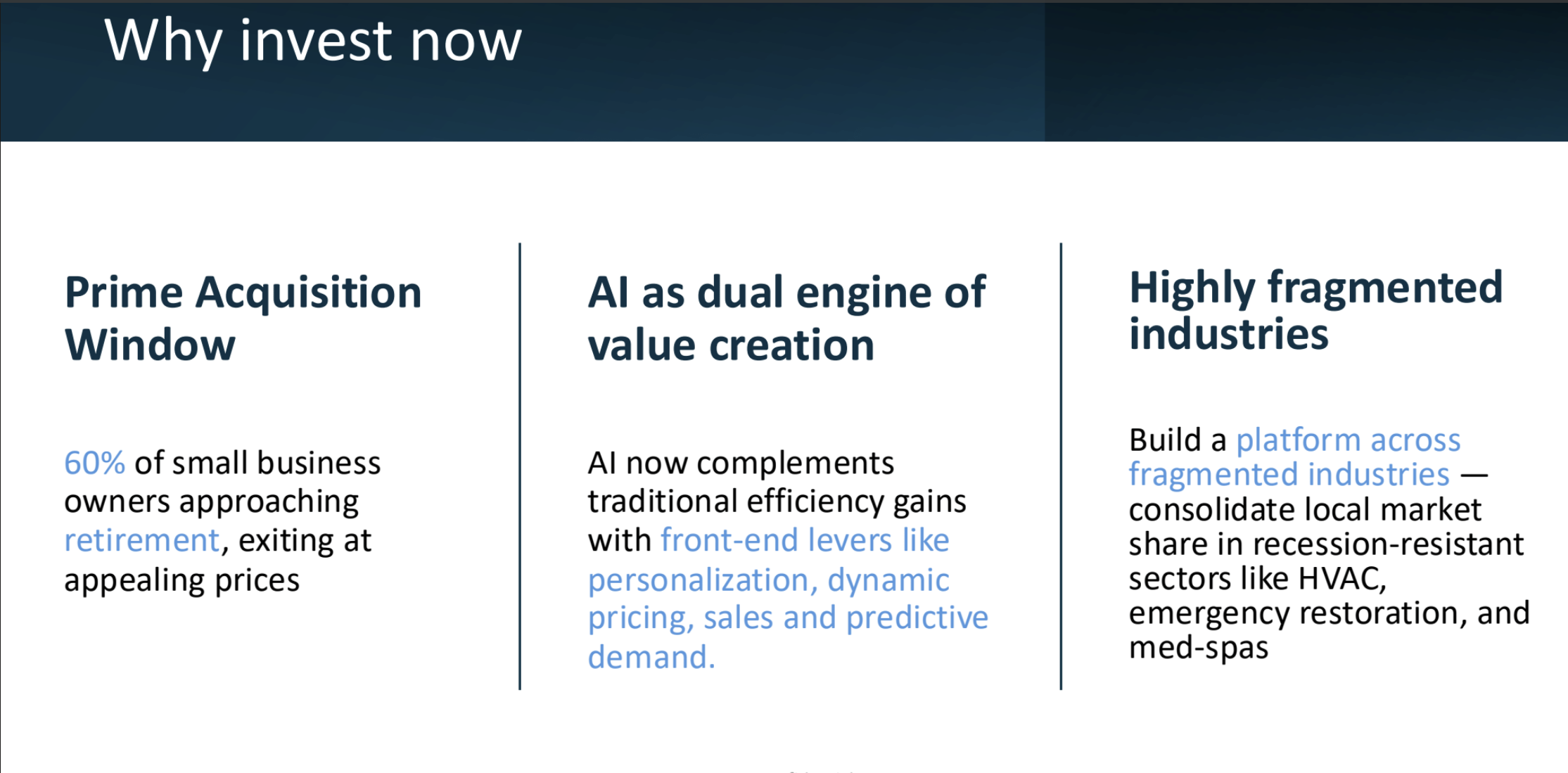 Why invest now

Prime Acquisition Window

60% of small business owners approaching retirement, exiting at appealing prices

AI as dual engine of value creation

AI now complements traditional efficiency gains with front-end levers like personalization, dynamic pricing, sales and predictive demand.

Highly fragmented industries

Build a platform across fragmented industries — consolidate local market share in recession-resistant sectors like HVAC, emergency restoration, and med-spas